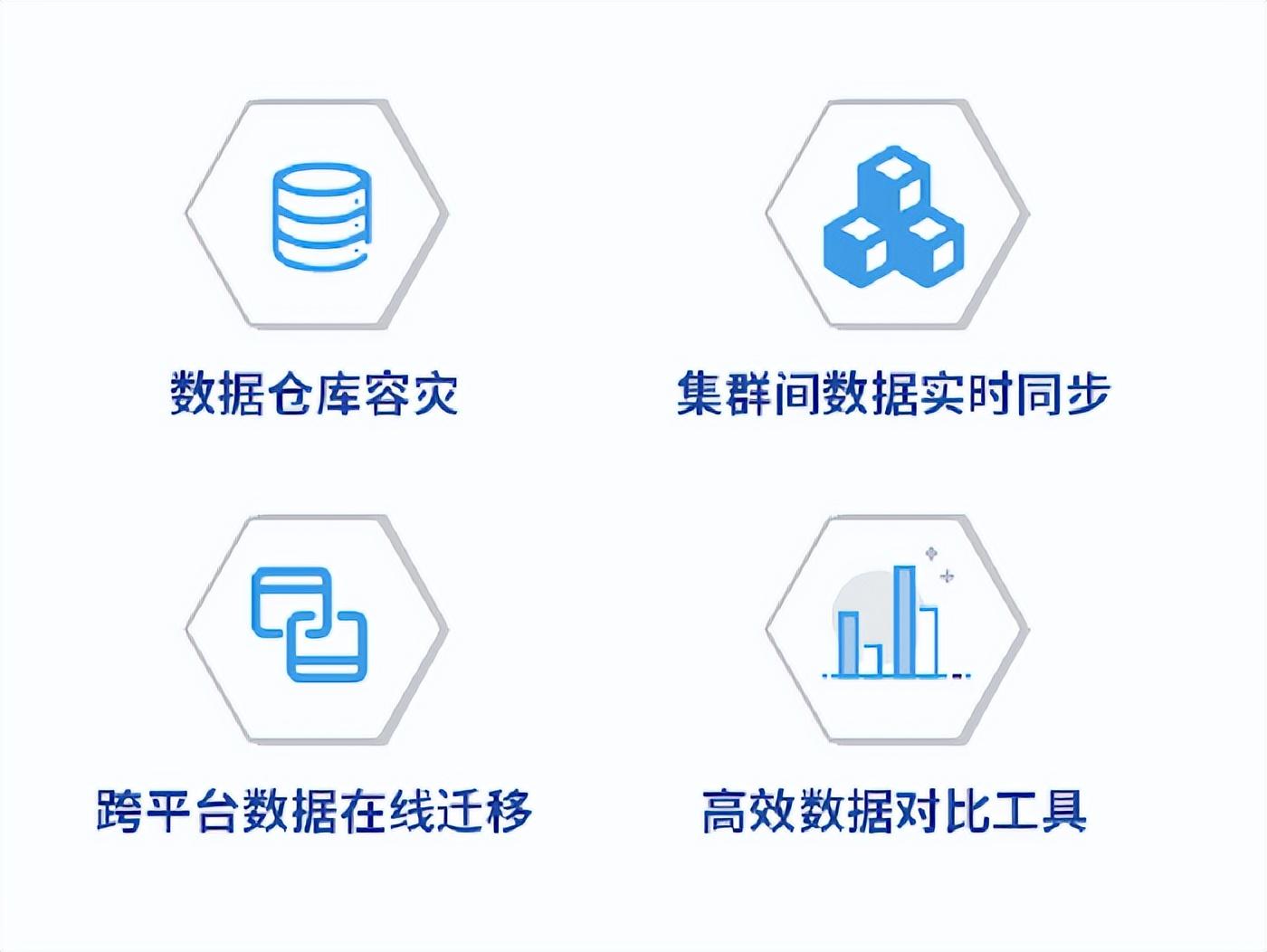 数据仓库容灾

集群间数据实时同步

跨平台数据在线迁移

高效数据对比工具